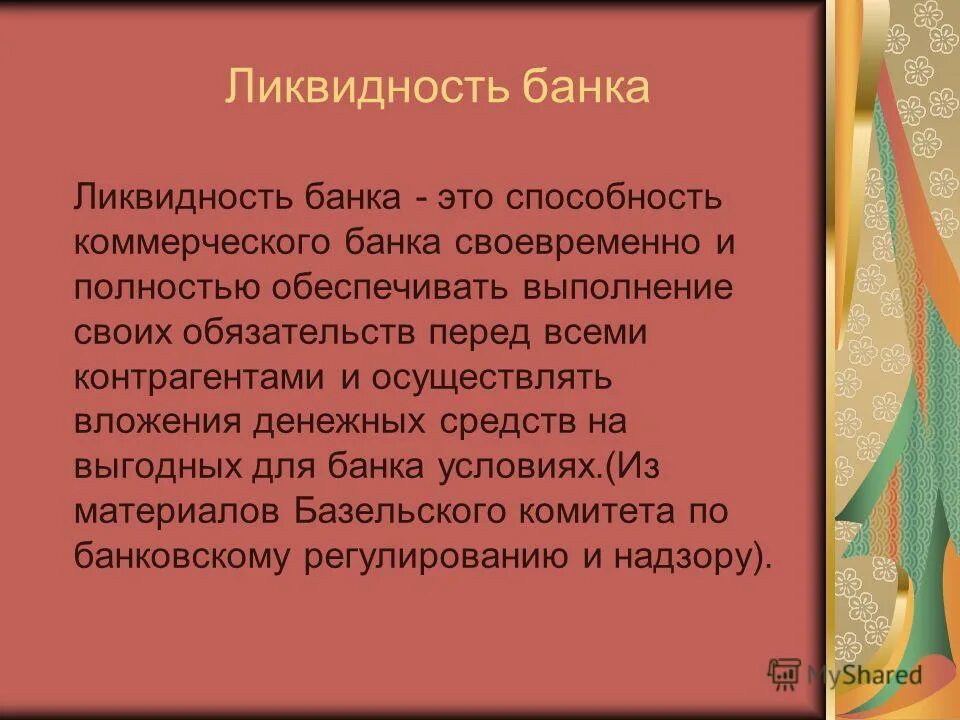 Ликвидность банка

Ликвидность банка - это способность коммерческого банка своевременно и полностью обеспечивать выполнение своих обязательств перед всеми контрагентами и осуществлять вложения денежных средств на выгодных для банка условиях.(Из материалов Базельского комитета по банковскому регулированию и надзору).

MyShared